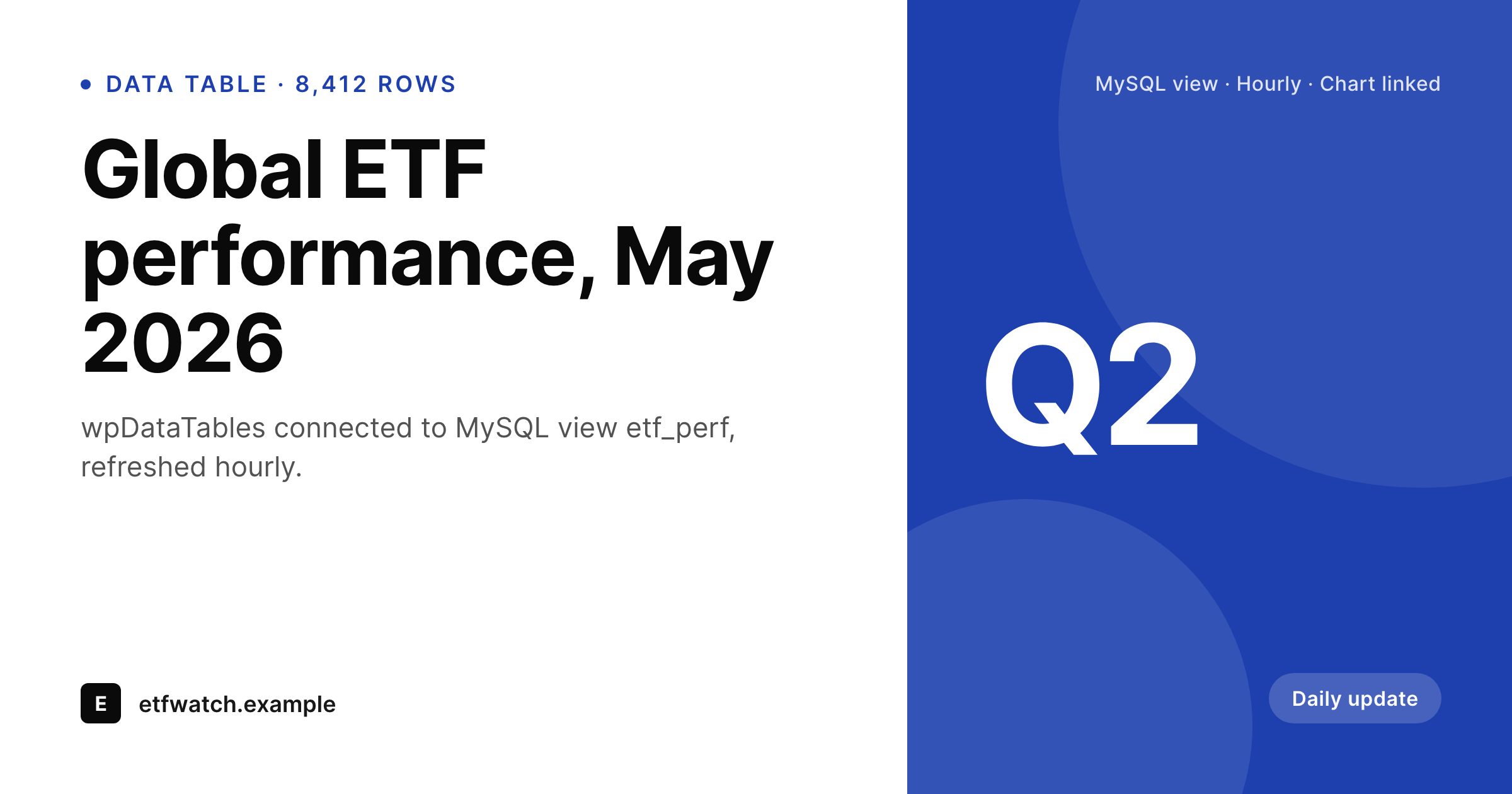 DATA TABLE · 8,412 ROWS

Global ETF performance, May 2026

wpDataTables connected to MySQL view etf_perf, refreshed hourly.

E

etfwatch.example

MySQL view · Hourly · Chart linked

Q2

Daily update